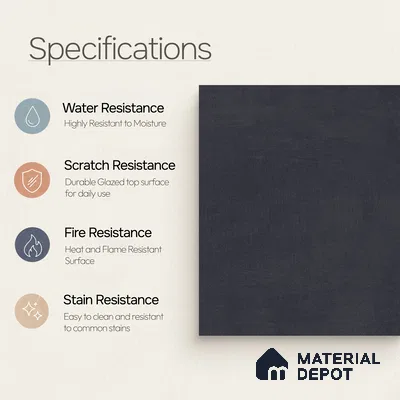 Specifications

Water Resistance
Highly Resistant to Moisture

Scratch Resistance
Durable Glazed top surface for daily use

Fire Resistance
Heat and Flame Resistant Surface

Stain Resistance
Easy to clean and resistant to common stains

MATERIAL DEPOT